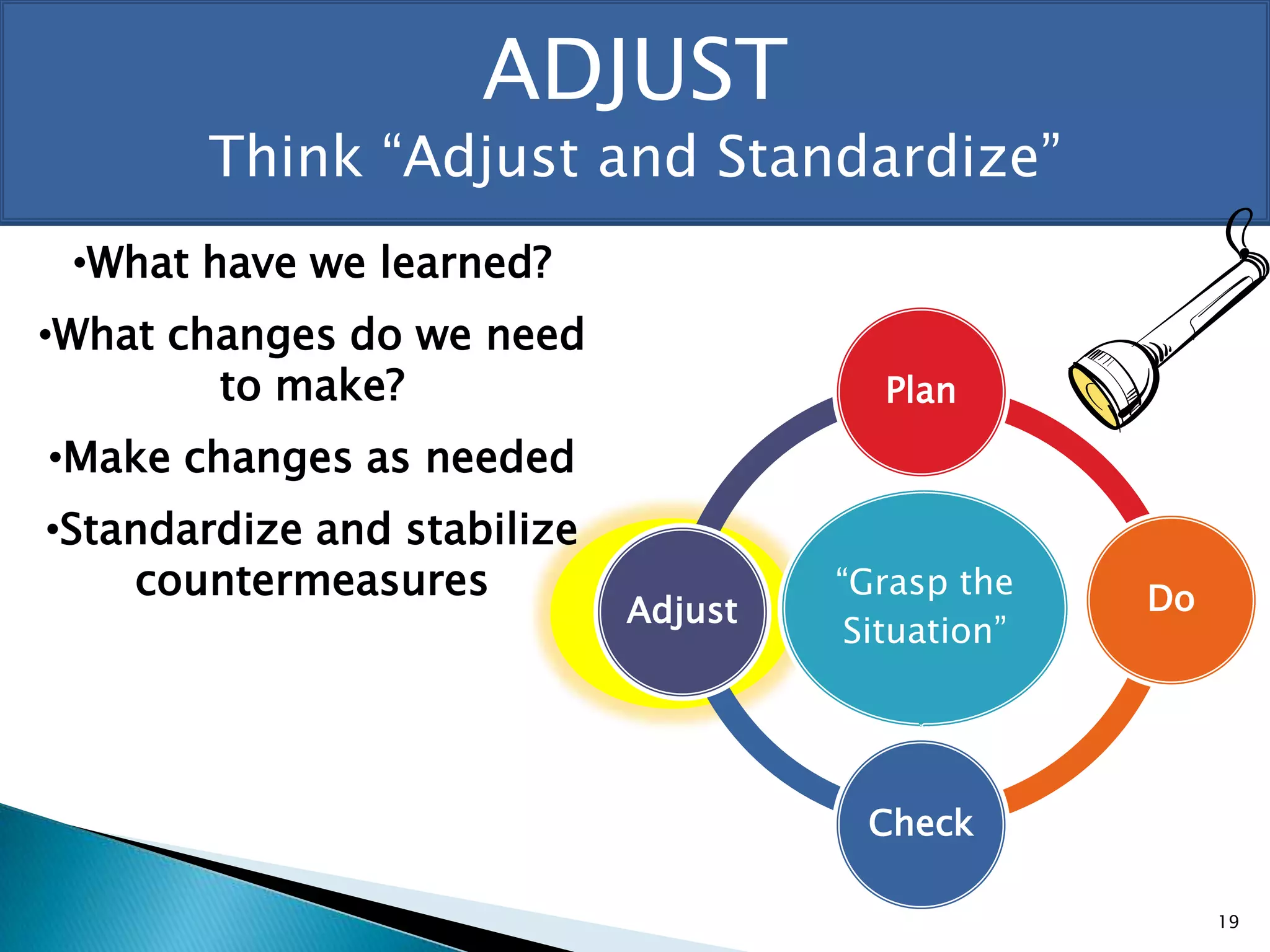 ADJUST
Think “Adjust and Standardize”

•What have we learned?

•What changes do we need to make?

•Make changes as needed

•Standardize and stabilize countermeasures

Plan

Do

Check

Adjust

“Grasp the Situation”

19